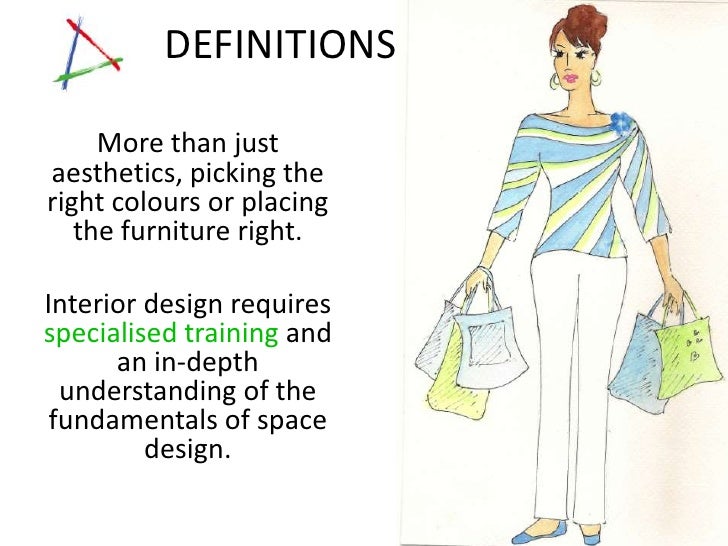 DEFINITIONS

More than just aesthetics, picking the right colours or placing the furniture right.

Interior design requires specialised training and an in-depth understanding of the fundamentals of space design.